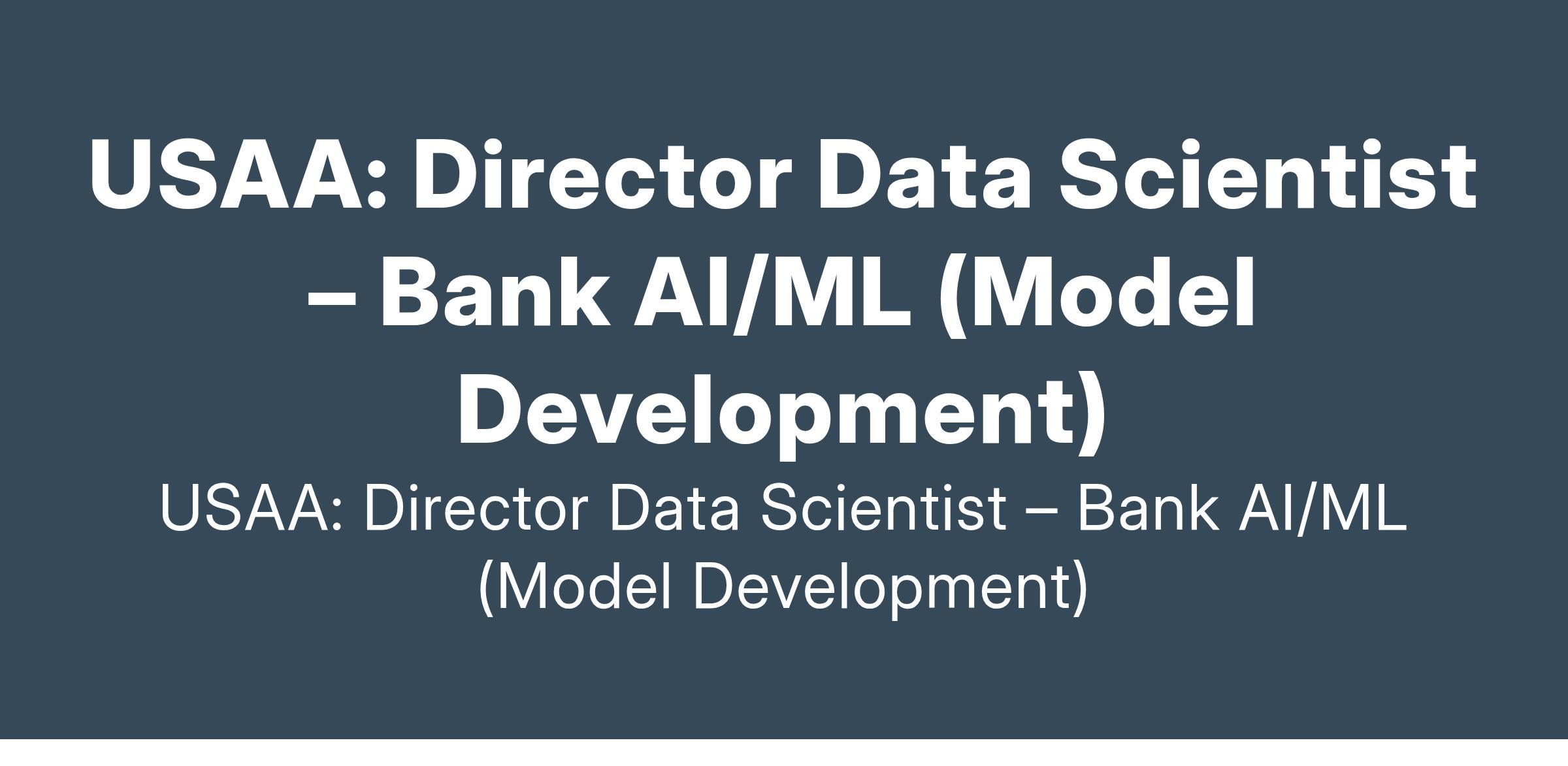 USAA: Director Data Scientist – Bank AI/ML (Model Development)

USAA: Director Data Scientist – Bank AI/ML (Model Development)